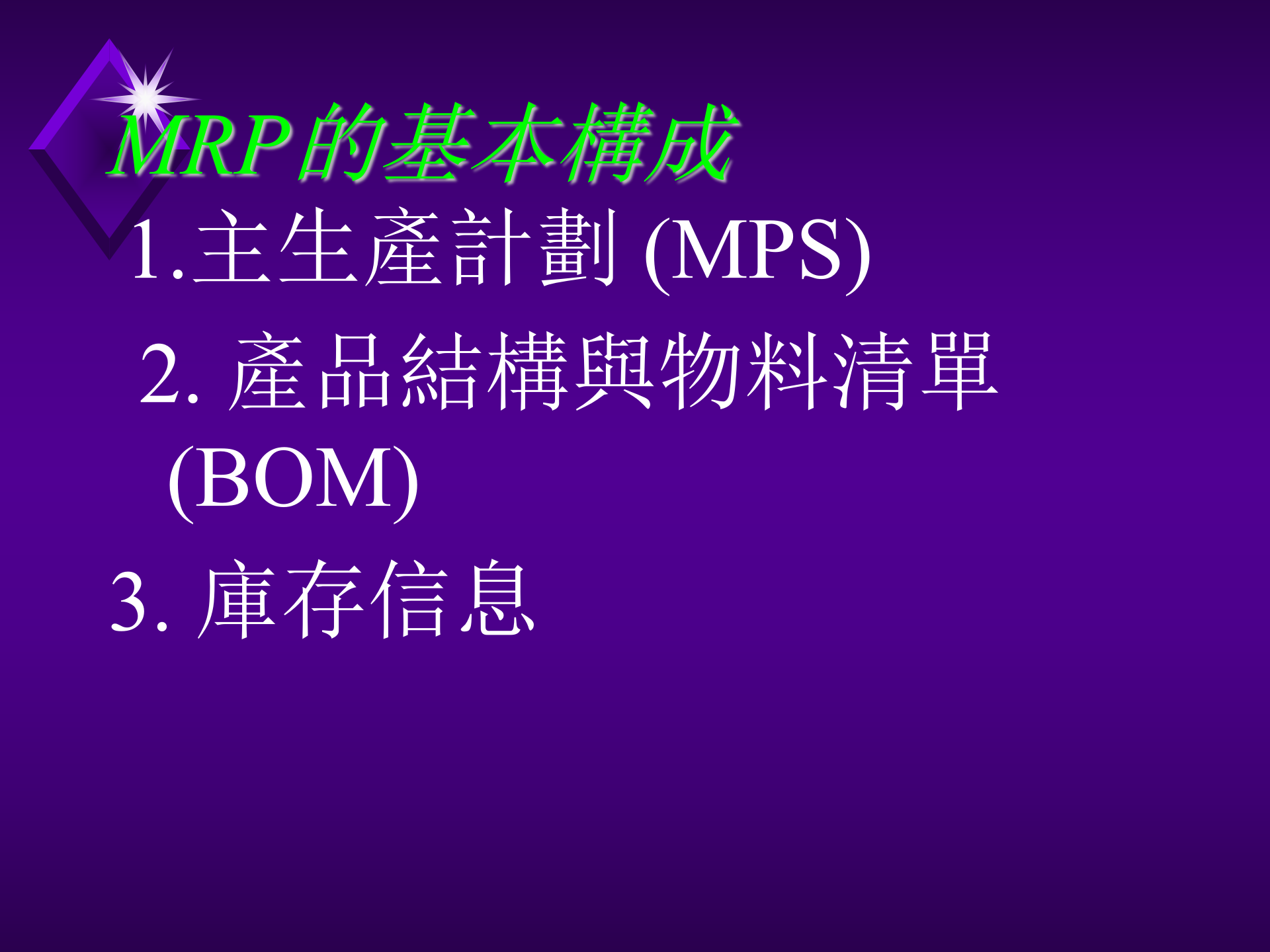 MRP的基本構成

1.主生產計劃 (MPS)

2. 產品結構與物料清單 (BOM)

3. 庫存信息